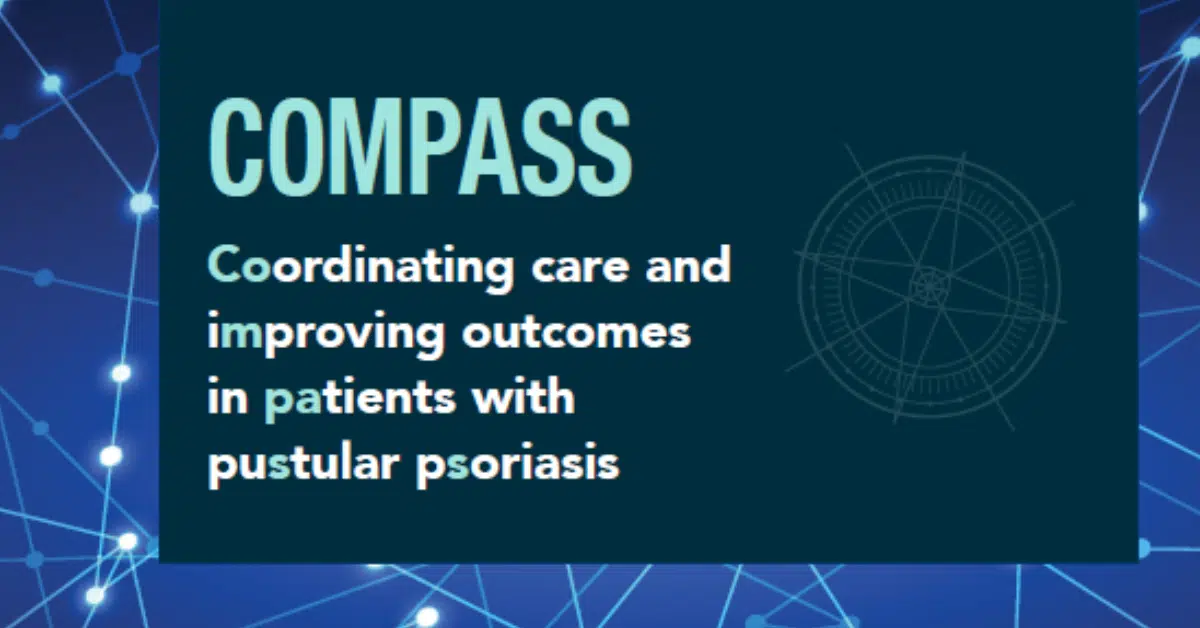 COMPASS

Coordinating care and improving outcomes in patients with pustular psoriasis